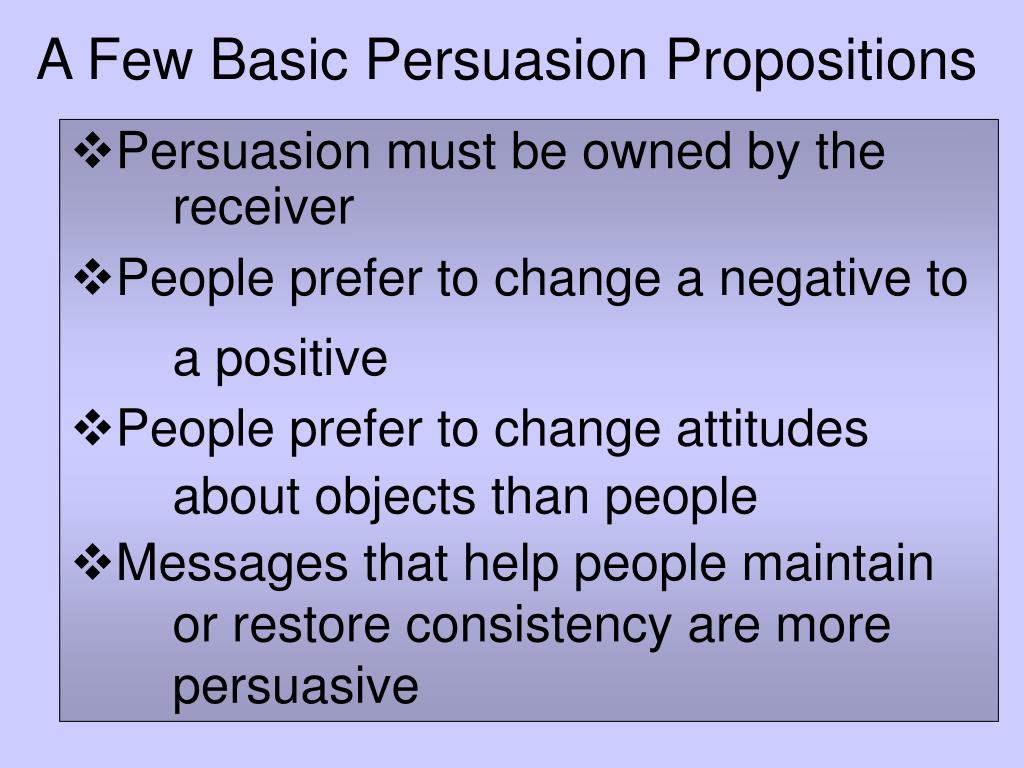 A Few Basic Persuasion Propositions

❖Persuasion must be owned by the receiver

❖People prefer to change a negative to a positive

❖People prefer to change attitudes about objects than people

❖Messages that help people maintain or restore consistency are more persuasive